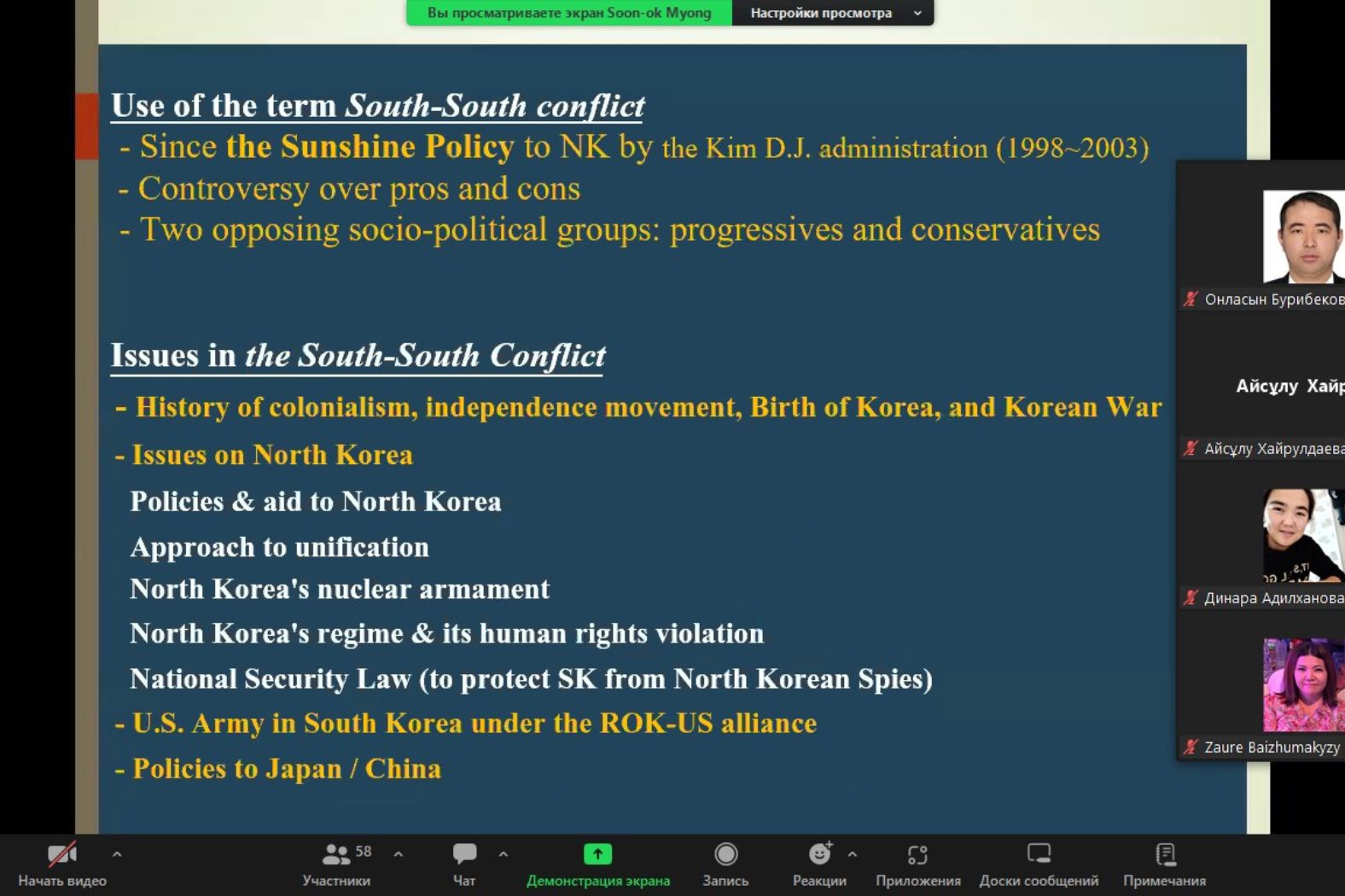 Вы просматриваете экран Soon-ok Myong
Настройки просмотра

Use of the term South-South conflict
- Since the Sunshine Policy to NK by the Kim D.J. administration (1998~2003)
- Controversy over pros and cons
- Two opposing socio-political groups: progressives and conservatives

Issues in the South-South Conflict
- History of colonialism, independence movement, Birth of Korea, and Korean War
- Issues on North Korea
Policies & aid to North Korea
Approach to unification
North Korea's nuclear armament
North Korea's regime & its human rights violation
National Security Law (to protect SK from North Korean Spies)
- U.S. Army in South Korea under the ROK-US alliance
- Policies to Japan / China

Онласын Бурибеков
Айсұлу Хайр
Айсұлу Хайрулдаева
Динара Адилханова
Zaure Baizhumakyzy

Начать видео
58
Участники
Чат
Демонстрация экрана
Запись
Реакции
Приложения
Доски сообщений
Примечания